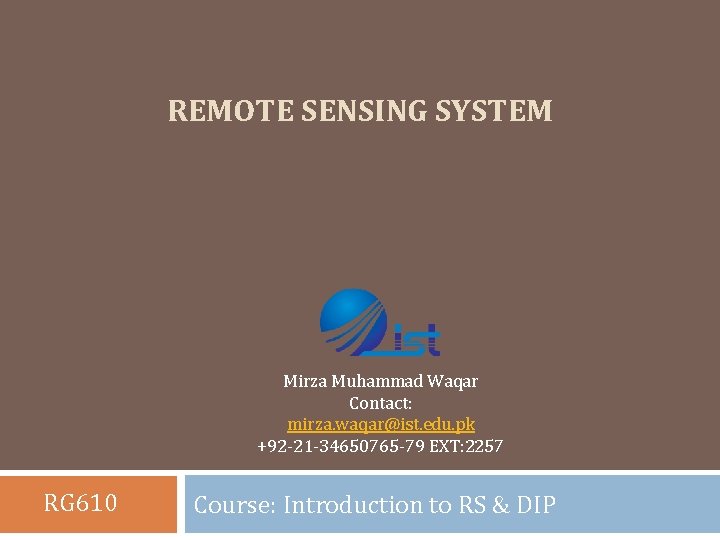 REMOTE SENSING SYSTEM

ist

Mirza Muhammad Waqar
Contact:
mirza.waqar@ist.edu.pk
+92-21-34650765-79 EXT:2257

RG610

Course: Introduction to RS & DIP